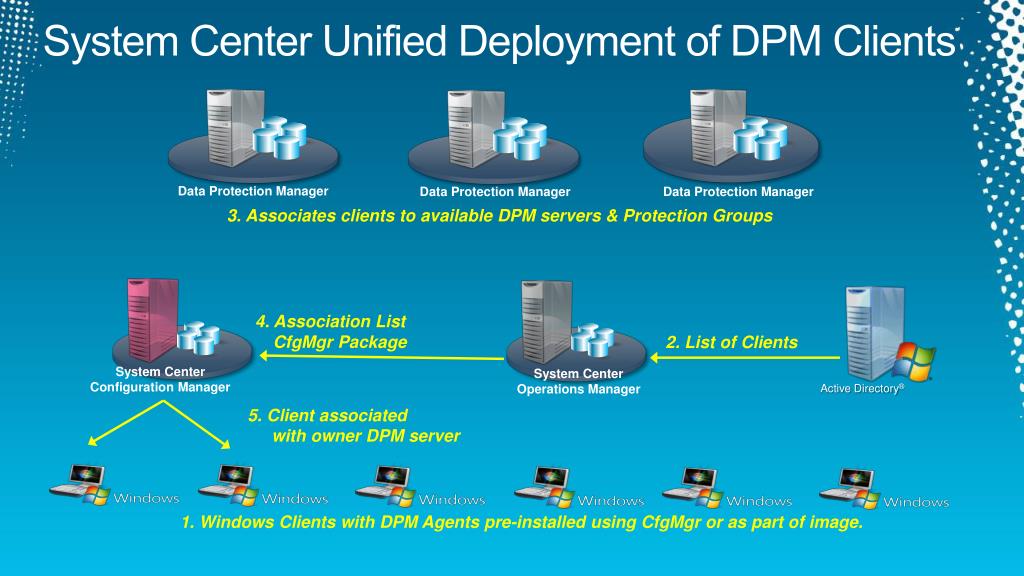 System Center Unified Deployment of DPM Clients

Data Protection Manager

Data Protection Manager

Data Protection Manager

3. Associates clients to available DPM servers & Protection Groups

4. Association List CfgMgr Package

2. List of Clients

System Center Configuration Manager

System Center Operations Manager

Active Directory®

5. Client associated with owner DPM server

Windows

Windows

Windows

Windows

Windows

Windows

1. Windows Clients with DPM Agents pre-installed using CfgMgr or as part of image.